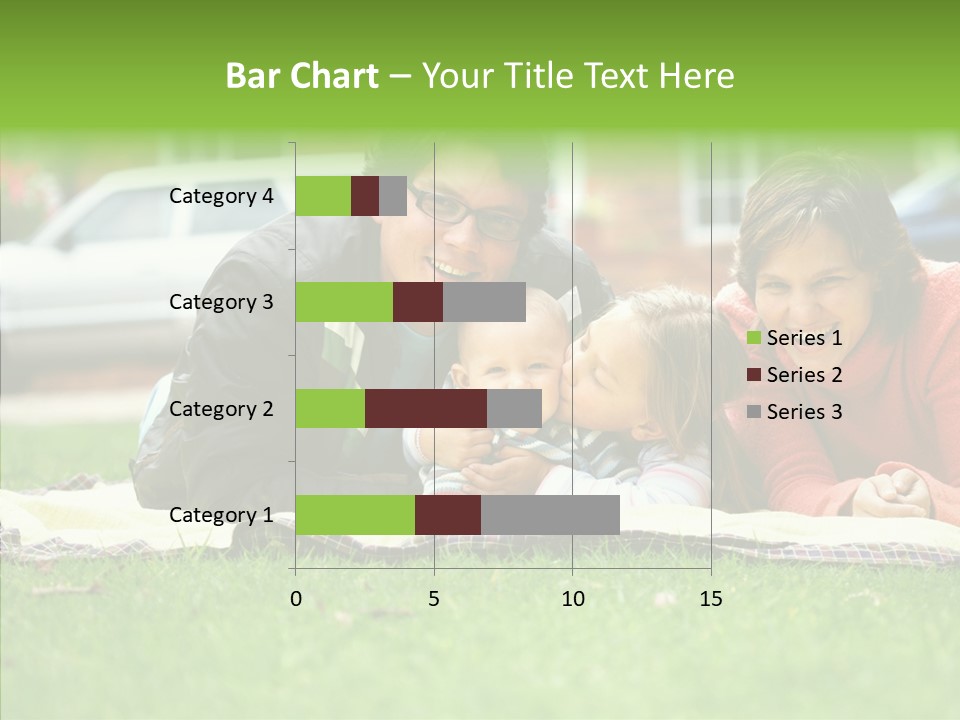 Bar Chart – Your Title Text Here

Category 4
Category 3
Category 2
Category 1

0
5
10
15

Series 1
Series 2
Series 3